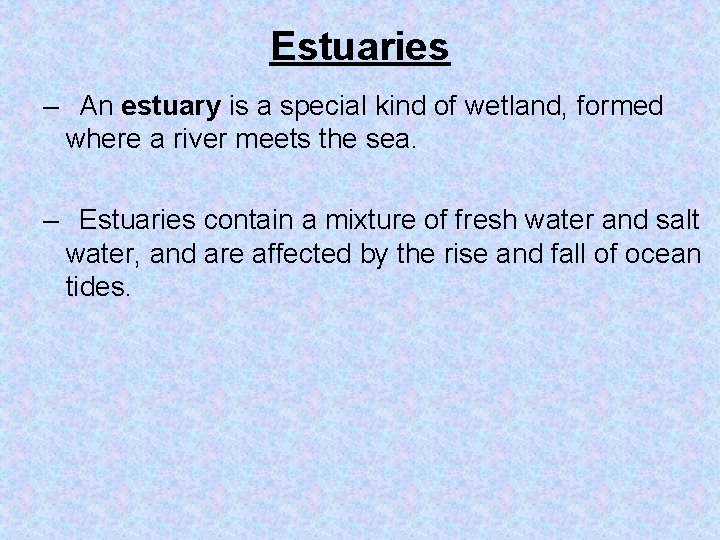 Estuaries

– An estuary is a special kind of wetland, formed where a river meets the sea.

– Estuaries contain a mixture of fresh water and salt water, and are affected by the rise and fall of ocean tides.